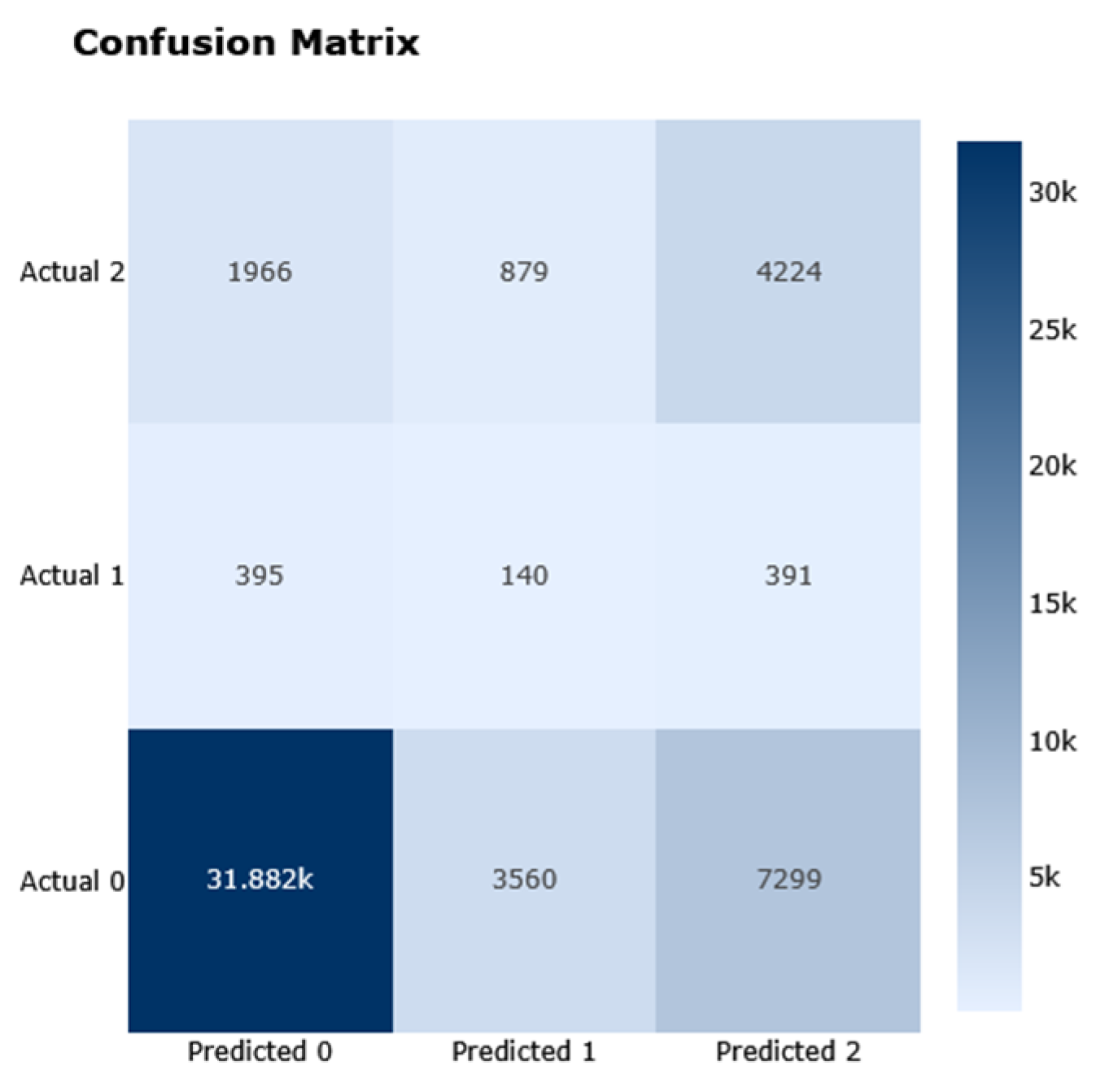 Confusion Matrix

|  | Predicted 0 | Predicted 1 | Predicted 2 |
|---|---|---|---|
| Actual 2 | 1966 | 879 | 4224 |
| Actual 1 | 395 | 140 | 391 |
| Actual 0 | 31.882k | 3560 | 7299 |

30k
25k
20k
15k
10k
5k